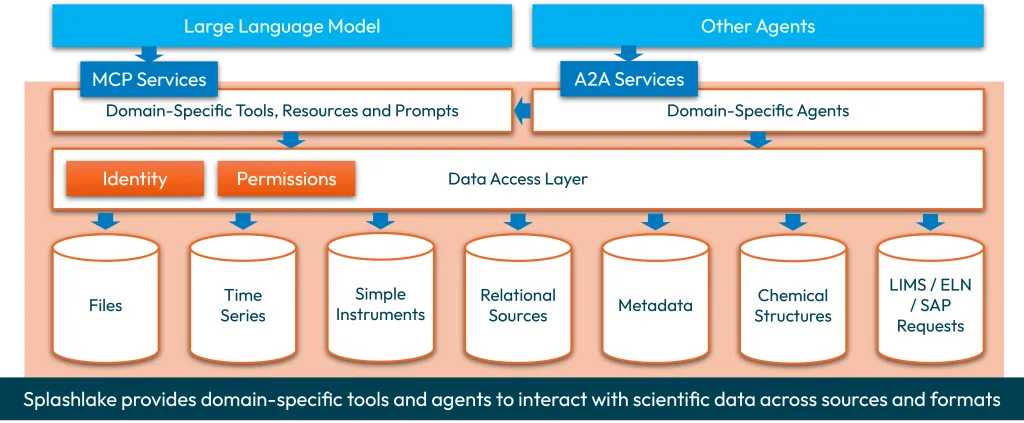 Large Language Model

Other Agents

MCP Services

A2A Services

Domain-Specific Tools, Resources and Prompts

Domain-Specific Agents

Identity

Permissions

Data Access Layer

Files

Time Series

Simple Instruments

Relational Sources

Metadata

Chemical Structures

LIMS / ELN / SAP Requests

Splashlake provides domain-specific tools and agents to interact with scientific data across sources and formats